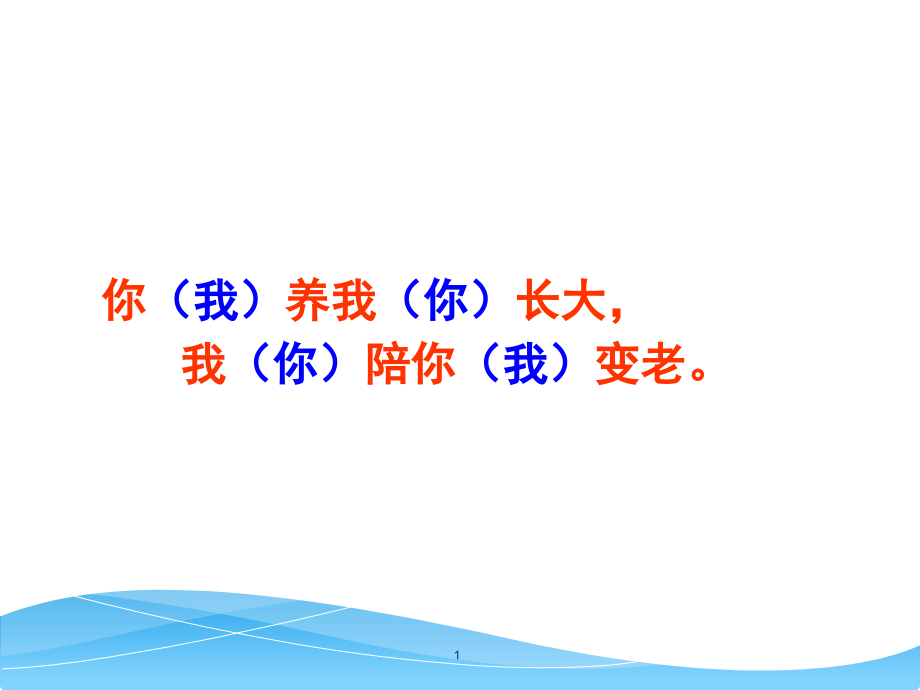 你（我）养我（你）长大，

我（你）陪你（我）变老。

1